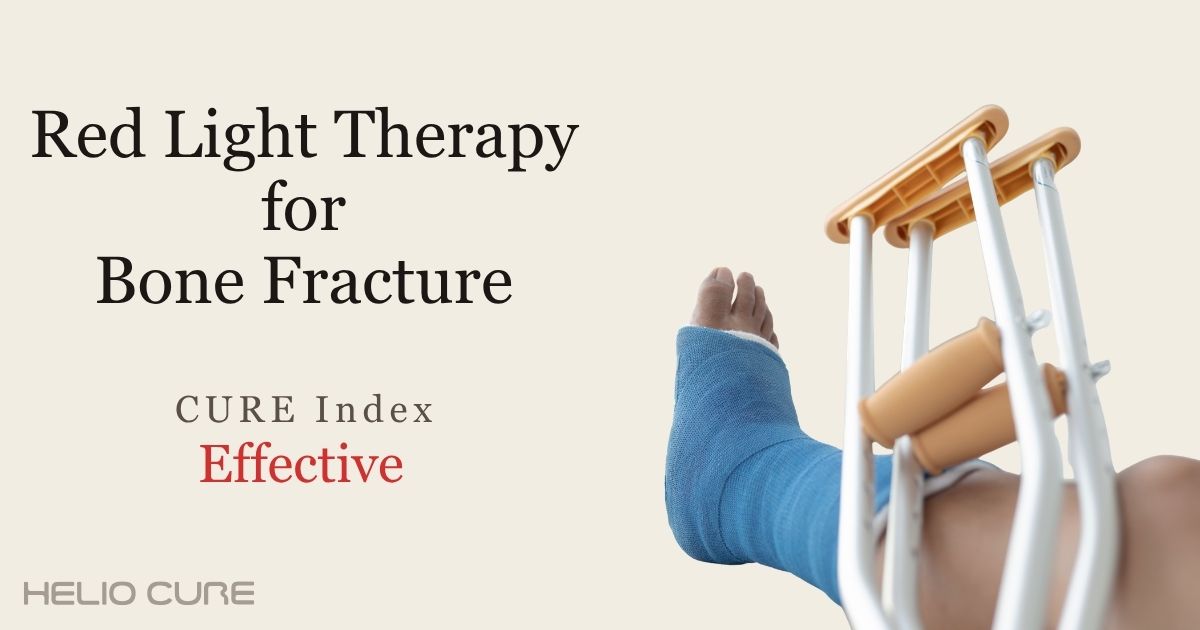 Red Light Therapy
for
Bone Fracture

CURE Index
Effective

HELIO CURE